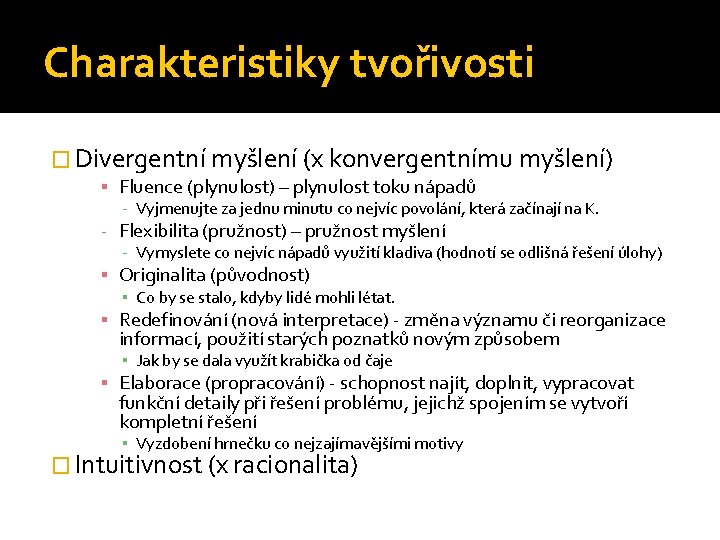 Charakteristiky tvořivosti

Divergentní myšlení (x konvergentnímu myšlení)

Fluence (plynulost) – plynulost toku nápadů

- Vyjmenujte za jednu minutu co nejvíc povolání, která začínají na K.

- Flexibilita (pružnost) – pružnost myšlení

- Vymyslete co nejvíc nápadů využití kladiva (hodnotí se odlišná řešení úlohy)

Originalita (původnost)

Co by se stalo, kdyby lidé mohli létat.

Redefinování (nová interpretace) - změna významu či reorganizace informací, použití starých poznatků novým způsobem

Jak by se dala využít krabička od čaje

Elaborace (propracování) - schopnost najít, doplnit, vypracovat funkční detaily při řešení problému, jejichž spojením se vytvoří kompletní řešení

Vyzdobení hrnečku co nejzajímavějšími motivy

Intuitivnost (x racionalita)